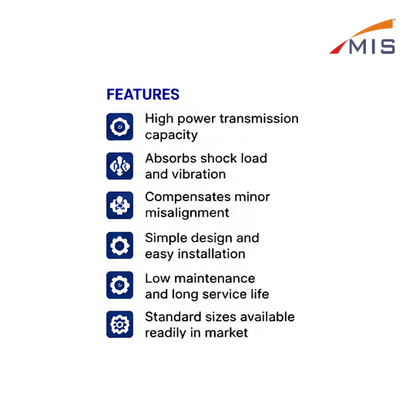 MIS

FEATURES

High power transmission capacity

Absorbs shock load and vibration

Compensates minor misalignment

Simple design and easy installation

Low maintenance and long service life

Standard sizes available readily in market